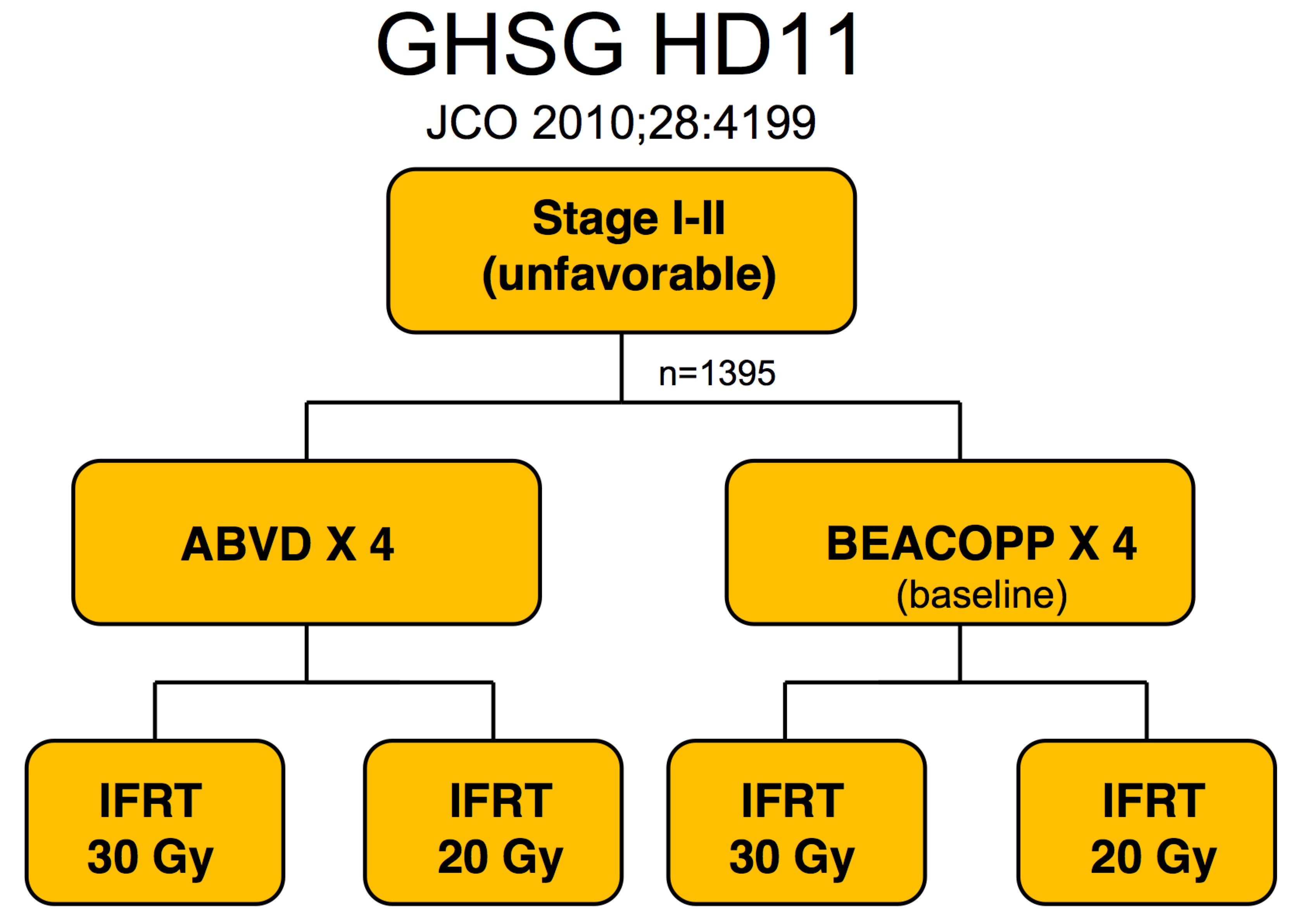 GHSG HD11

JCO 2010;28:4199

Stage I-II
(unfavorable)

n=1395

ABVD X 4

BEACOPP X 4
(baseline)

IFRT
30 Gy

IFRT
20 Gy

IFRT
30 Gy

IFRT
20 Gy